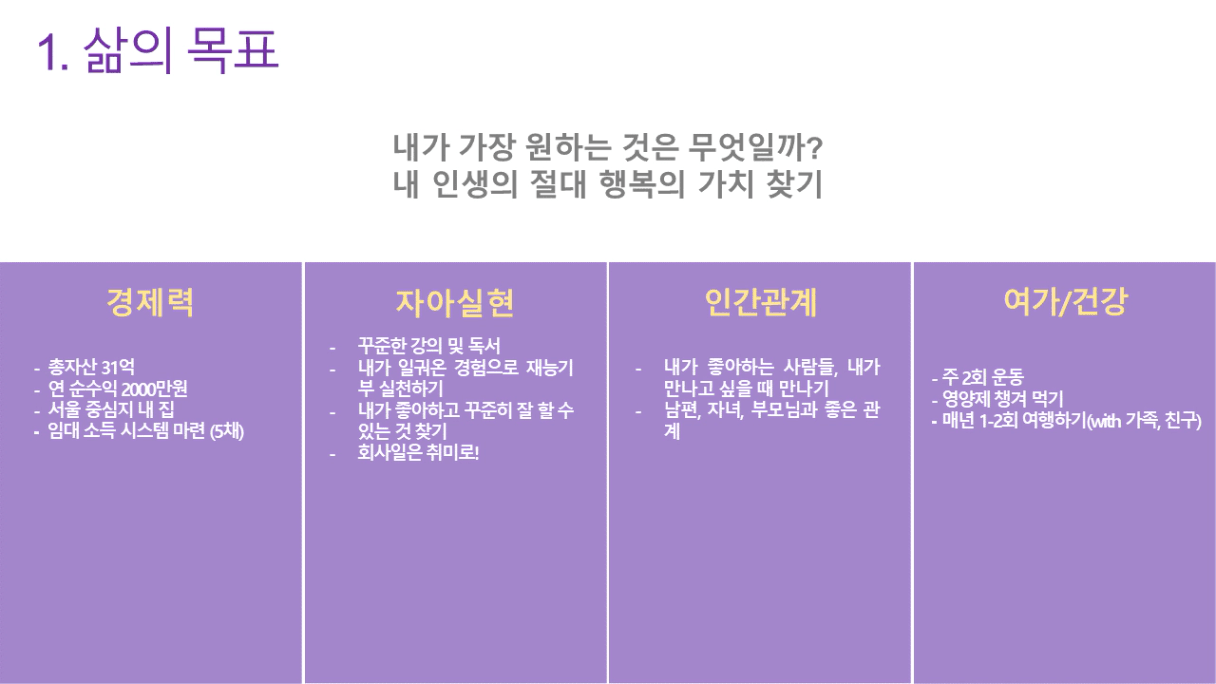 1. 삶의 목표

내가 가장 원하는 것은 무엇일까?
내 인생의 절대 행복의 가치 찾기

경제력

- 총자산 31억
- 연 순수익 2000만원
- 서울 중심지 내 집
- 임대 소득 시스템 마련 (5채)

자아실현

- 꾸준한 강의 및 독서
- 내가 일궈온 경험으로 재능기부 실천하기
- 내가 좋아하고 꾸준히 잘 할 수 있는 것 찾기
- 회사일은 취미로!

인간관계

- 내가 좋아하는 사람들, 내가 만나고 싶을 때 만나기
- 남편, 자녀, 부모님과 좋은 관계

여가/건강

- 주 2회 운동
- 영양제 챙겨 먹기
- 매년 1-2회 여행하기(with 가족, 친구)